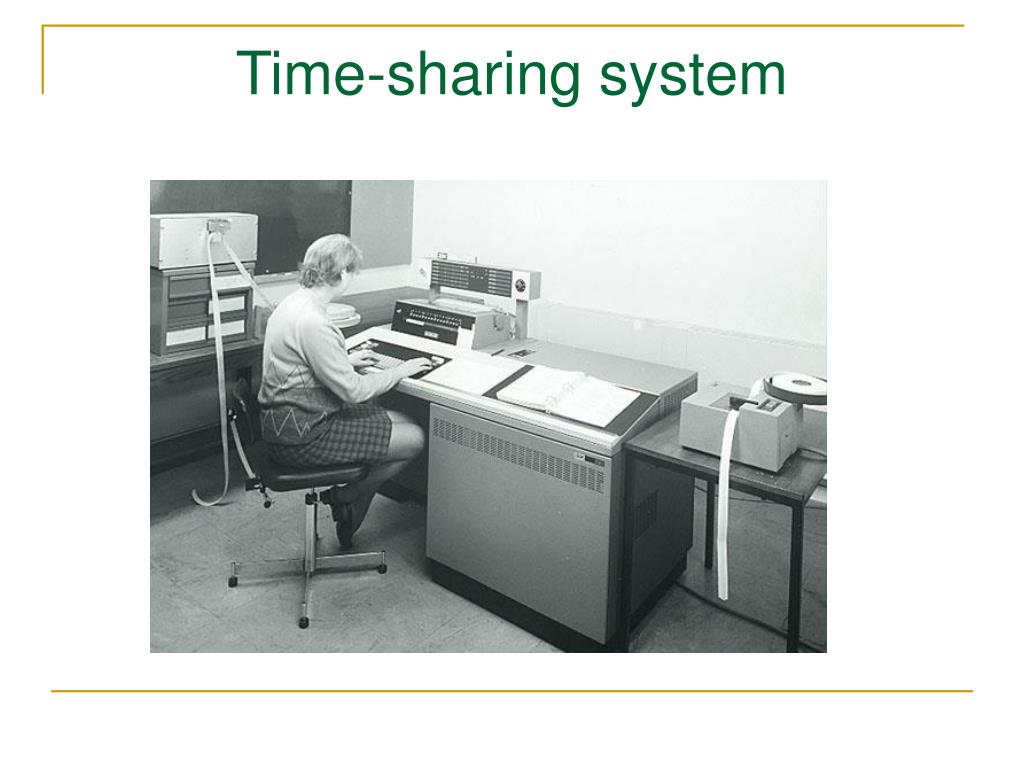 Time-sharing system